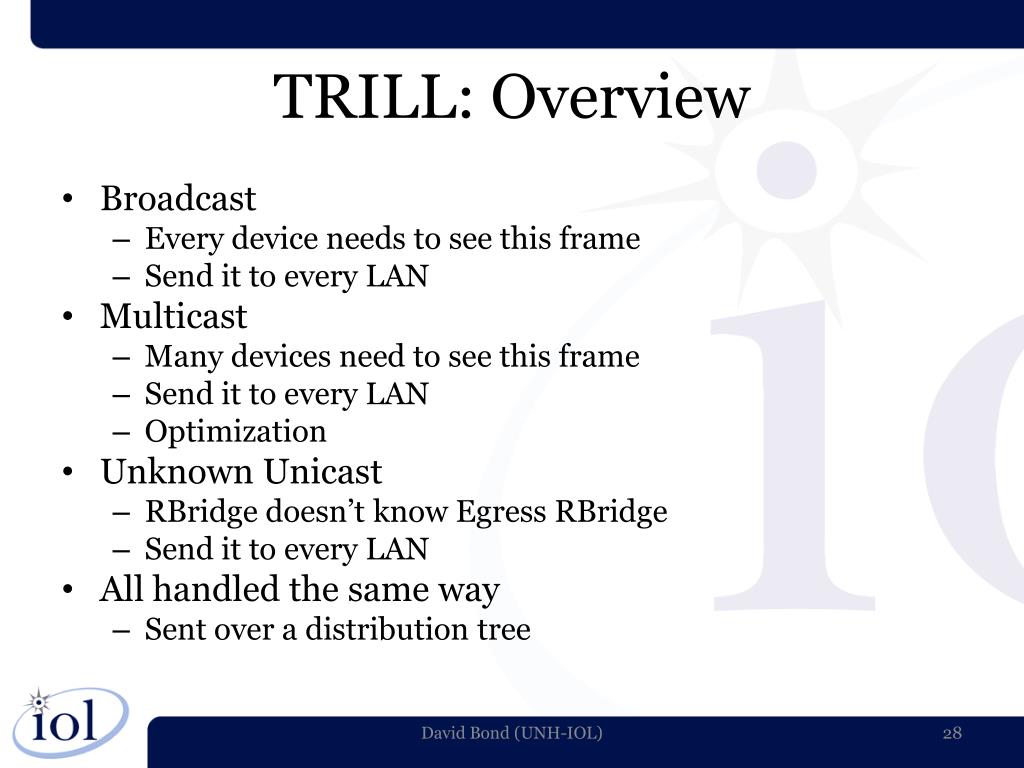 TRILL: Overview

• Broadcast
– Every device needs to see this frame
– Send it to every LAN
• Multicast
– Many devices need to see this frame
– Send it to every LAN
– Optimization
• Unknown Unicast
– RBridge doesn't know Egress RBridge
– Send it to every LAN
• All handled the same way
– Sent over a distribution tree

iol

David Bond (UNH-IOL)

28